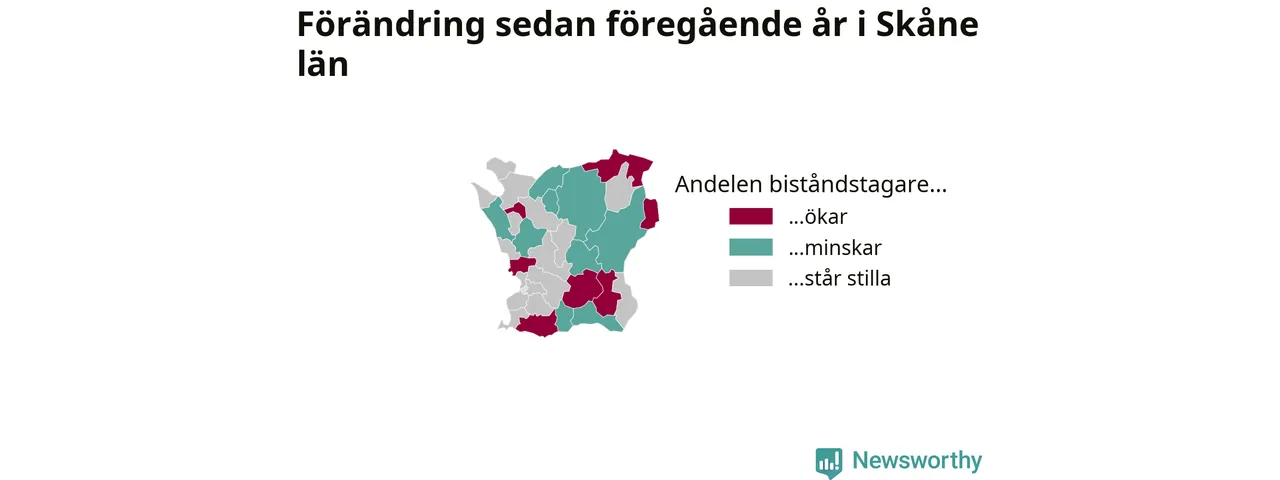 Förändring sedan föregående år i Skåne län

Andelen biståndstagare...
...ökar
...minskar
...står stilla

Newsworthy